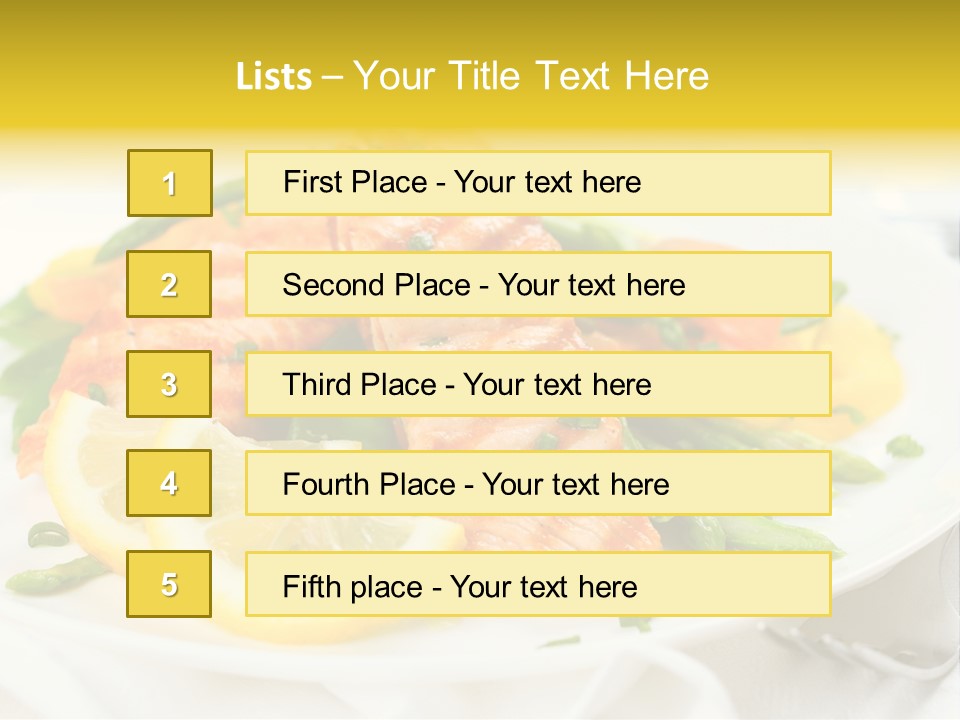 Lists – Your Title Text Here

1

First Place - Your text here

2

Second Place - Your text here

3

Third Place - Your text here

4

Fourth Place - Your text here

5

Fifth place - Your text here